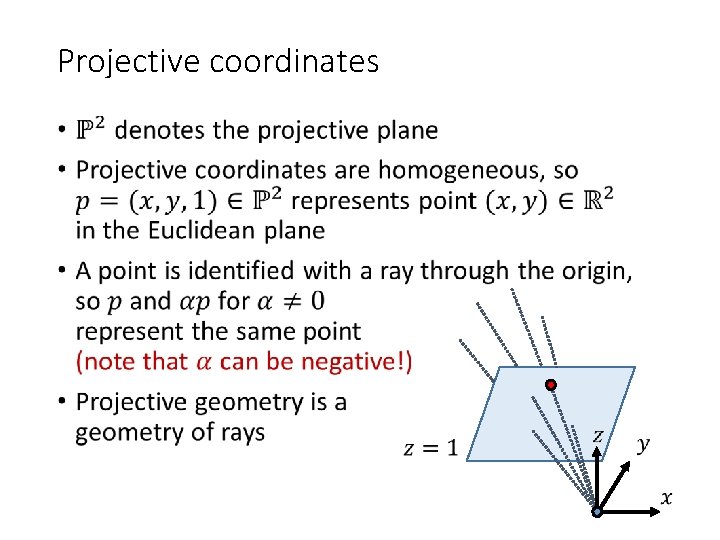 Projective coordinates

• $\mathbb{P}^2$ denotes the projective plane

• Projective coordinates are homogeneous, so $p = (x, y, 1) \in \mathbb{P}^2$ represents point $(x, y) \in \mathbb{R}^2$ in the Euclidean plane

• A point is identified with a ray through the origin, so $p$ and $\alpha p$ for $\alpha \neq 0$ represent the same point (note that $\alpha$ can be negative!)

• Projective geometry is a geometry of rays

$z = 1$

$z$

$y$

$x$